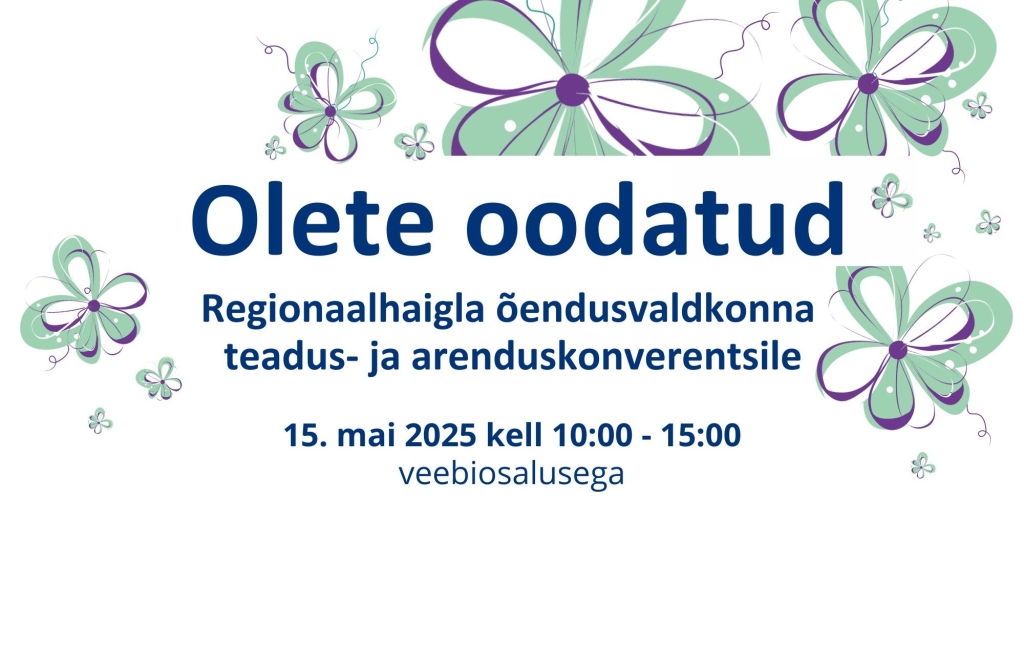 Olete oodatud

Regionaalhaigla õendusvaldkonna teadus- ja arenduskonverentsile

15. mai 2025 kell 10:00 - 15:00
veebiosalusega